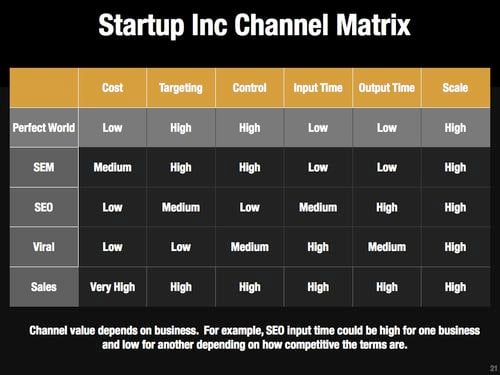 Startup Inc Channel Matrix

| | Cost | Targeting | Control | Input Time | Output Time | Scale |
|---|---|---|---|---|---|---|
| Perfect World | Low | High | High | Low | Low | High |
| SEM | Medium | High | High | Low | Low | High |
| SEO | Low | Medium | Low | Medium | High | High |
| Viral | Low | Low | Medium | High | Medium | High |
| Sales | Very High | High | High | High | High | High |

Channel value depends on business. For example, SEO input time could be high for one business and low for another depending on how competitive the terms are.

21